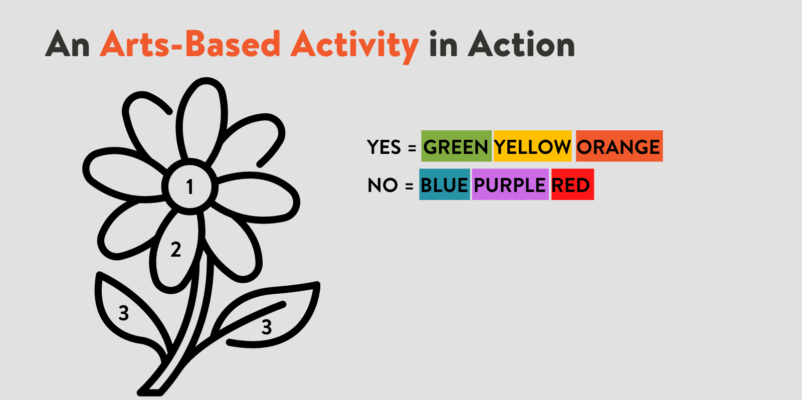 An Arts-Based Activity in Action

1

2

3

3

YES = GREEN YELLOW ORANGE

NO = BLUE PURPLE RED